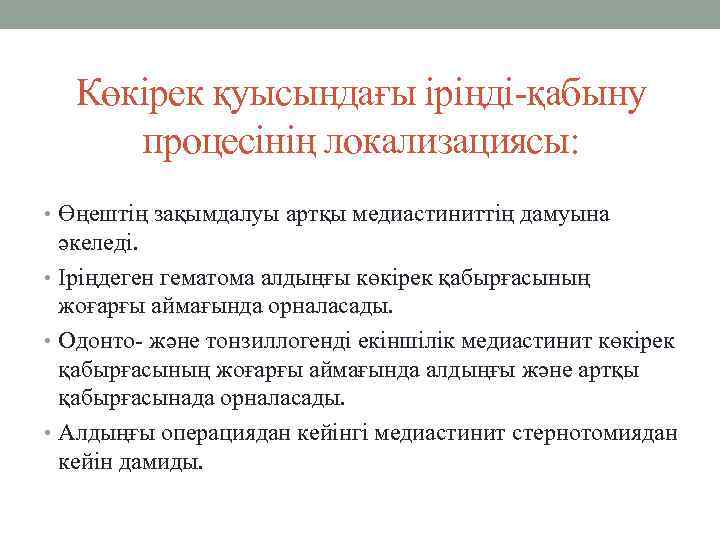 Көкірек қуысындағы іріңді-қабыну процесінің локализациясы:

• Өңештің зақымдалуы артқы медиастиниттің дамуына әкеледі.
• Іріңдеген гематома алдыңғы көкірек қабырғасының жоғарғы аймағында орналасады.
• Одонто- және тонзиллогенді екіншілік медиастинит көкірек қабырғасының жоғарғы аймағында алдыңғы және артқы қабырғасынада орналасады.
• Алдыңғы операциядан кейінгі медиастинит стернотомиядан кейін дамиды.